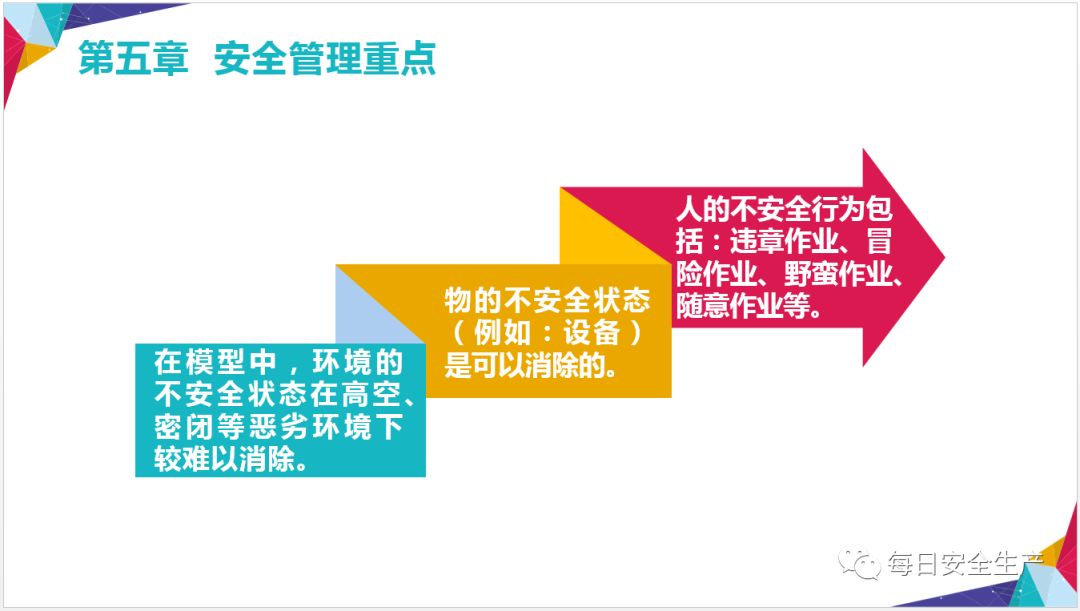 第五章 安全管理重点

在模型中，环境的不安全状态在高空、密闭等恶劣环境下较难以消除。

物的不安全状态（例如：设备）是可以消除的。

人的不安全行为包括：违章作业、冒险作业、野蛮作业、随意作业等。

每日安全生产